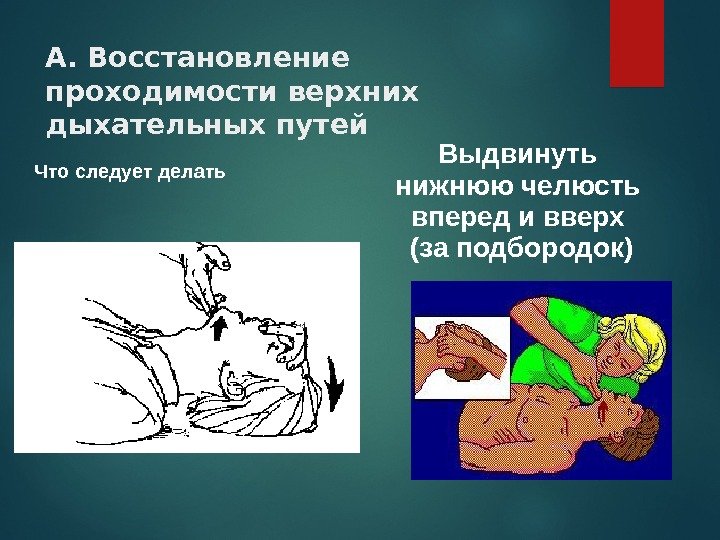 А. Восстановление проходимости верхних дыхательных путей

Что следует делать

Выдвинуть нижнюю челюсть вперед и вверх (за подбородок)